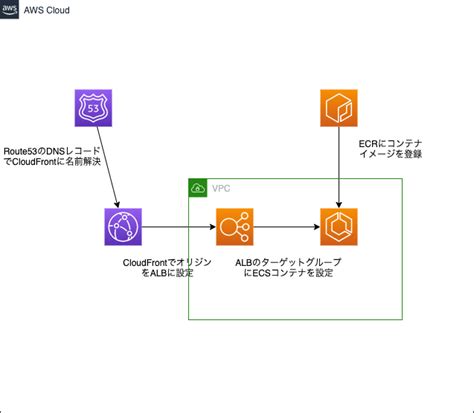 aws AWS Cloud

53

Route53のDNSレコードでCloudFrontに名前解決

ECRにコンテナイメージを登録

VPC

CloudFrontでオリジンをALBに設定

ALBのターゲットグループにECSコンテナを設定